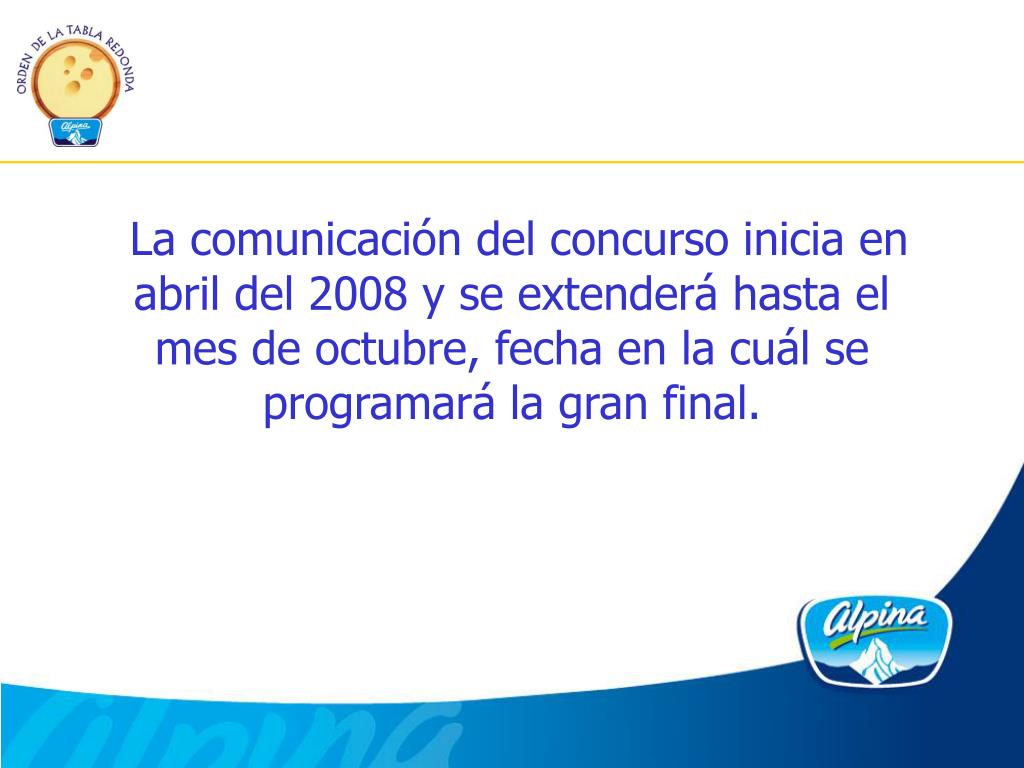 ORDEN DE LA TABLA REDONDA
Alpina

La comunicación del concurso inicia en abril del 2008 y se extenderá hasta el mes de octubre, fecha en la cuál se programará la gran final.

Alpina

Alpina